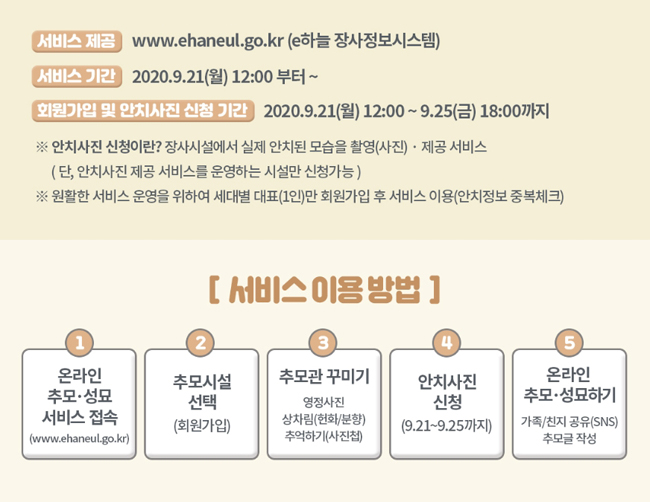 서비스 제공 www.ehaneul.go.kr (e하늘 장사정보시스템)

서비스 기간 2020.9.21(월) 12:00 부터 ~

회원가입 및 안치사진 신청 기간 2020.9.21(월) 12:00 ~ 9.25(금) 18:00까지

※ 안치사진 신청이란? 장사시설에서 실제 안치된 모습을 촬영(사진) · 제공 서비스
( 단, 안치사진 제공 서비스를 운영하는 시설만 신청가능 )

※ 원활한 서비스 운영을 위하여 세대별 대표(1인)만 회원가입 후 서비스 이용(안치정보 중복체크)

[ 서비스 이용 방법 ]

1
온라인 추모·성묘 서비스 접속
(www.ehaneul.go.kr)

2
추모시설 선택
(회원가입)

3
추모관 꾸미기
영정사진
상차림(헌화/분향)
추억하기(사진첩)

4
안치사진 신청
(9.21~9.25까지)

5
온라인 추모·성묘하기
가족/친지 공유(SNS)
추모글 작성